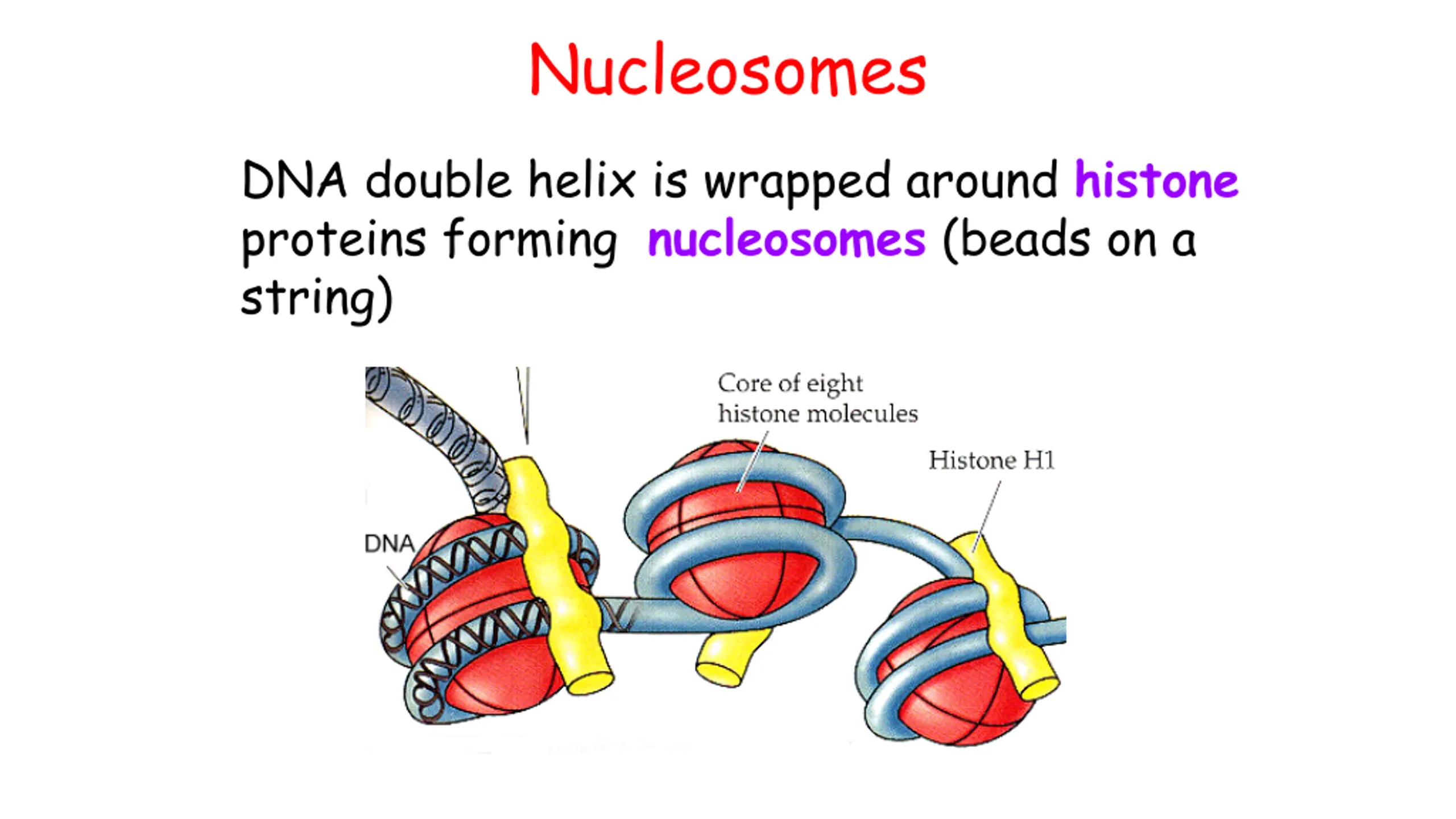 Nucleosomes

DNA double helix is wrapped around histone proteins forming nucleosomes (beads on a string)

Core of eight histone molecules

Histone H1

DNA